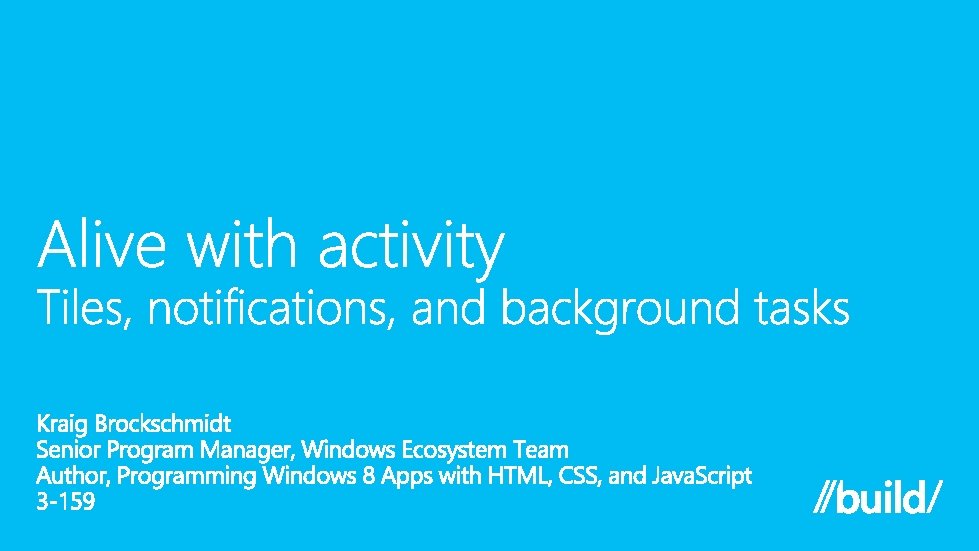 Alive with activity
Tiles, notifications, and background tasks

Kraig Brockschmidt
Senior Program Manager, Windows Ecosystem Team
Author, Programming Windows 8 Apps with HTML, CSS, and JavaScript
3-159

//build/